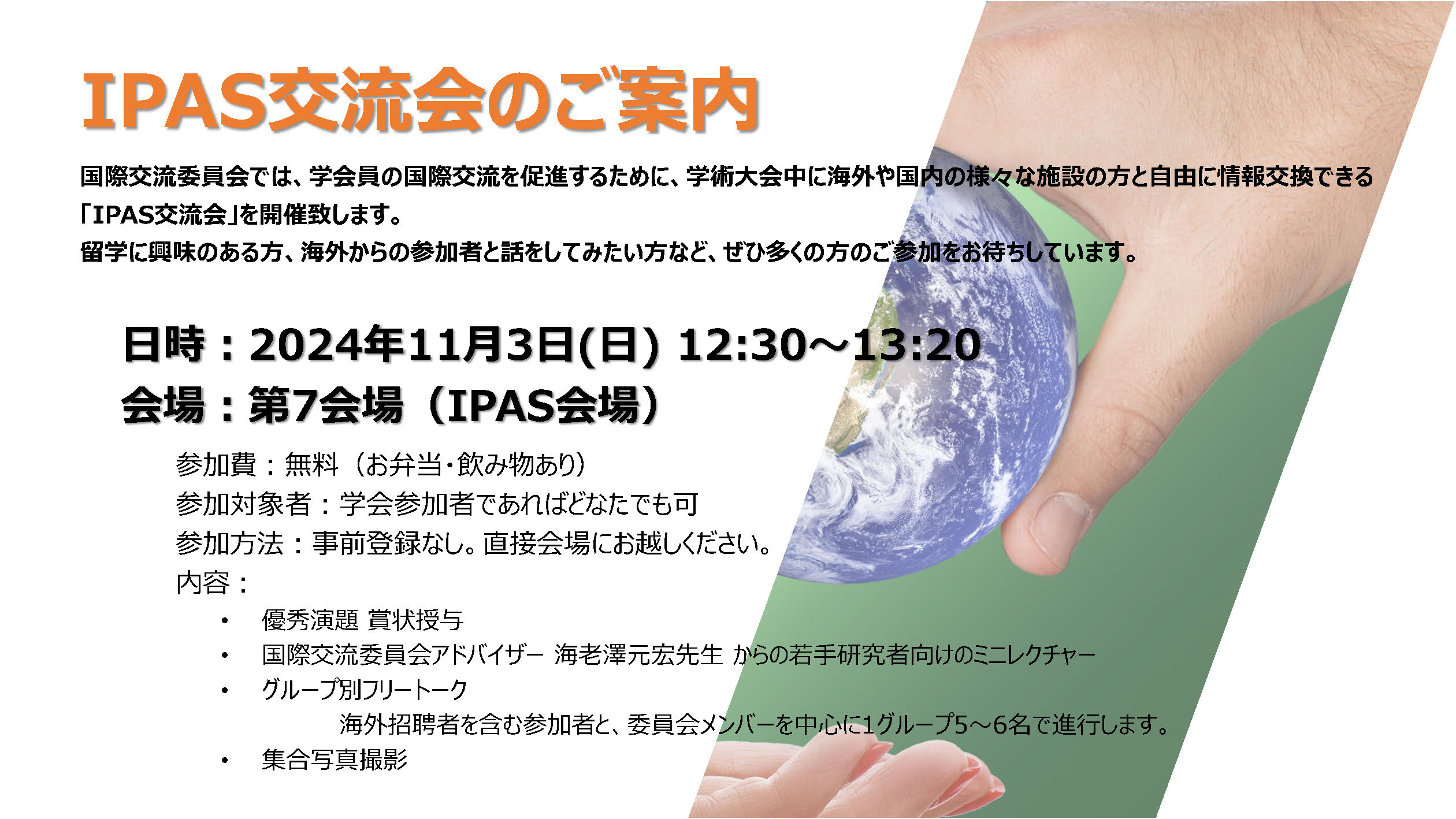 IPAS交流会のご案内

国際交流委員会では、学会員の国際交流を促進するために、学術大会中に海外や国内の様々な施設の方と自由に情報交換できる「IPAS交流会」を開催致します。
留学に興味のある方、海外からの参加者と話をしてみたい方など、ぜひ多くの方のご参加をお待ちしています。

日時：2024年11月3日(日) 12:30～13:20
会場：第7会場（IPAS会場）

参加費：無料（お弁当・飲み物あり）
参加対象者：学会参加者であればどなたでも可
参加方法：事前登録なし。直接会場にお越しください。
内容：
• 優秀演題 賞状授与
• 国際交流委員会アドバイザー 海老澤元宏先生 からの若手研究者向けのミニレクチャー
• グループ別フリートーク
海外招聘者を含む参加者と、委員会メンバーを中心に1グループ5～6名で進行します。
• 集合写真撮影